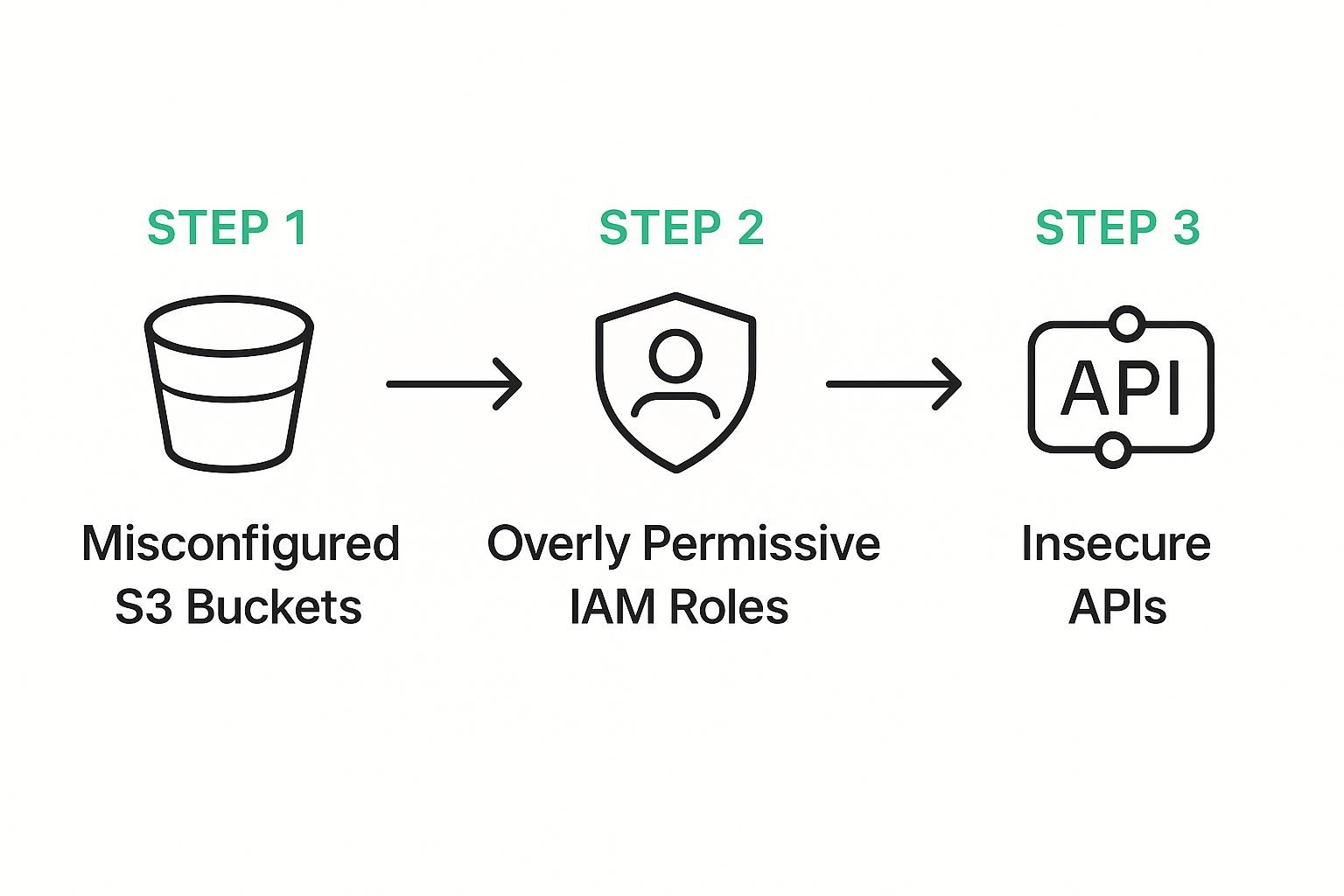 STEP 1

Misconfigured S3 Buckets

STEP 2

Overly Permissive IAM Roles

STEP 3

API

Insecure APIs